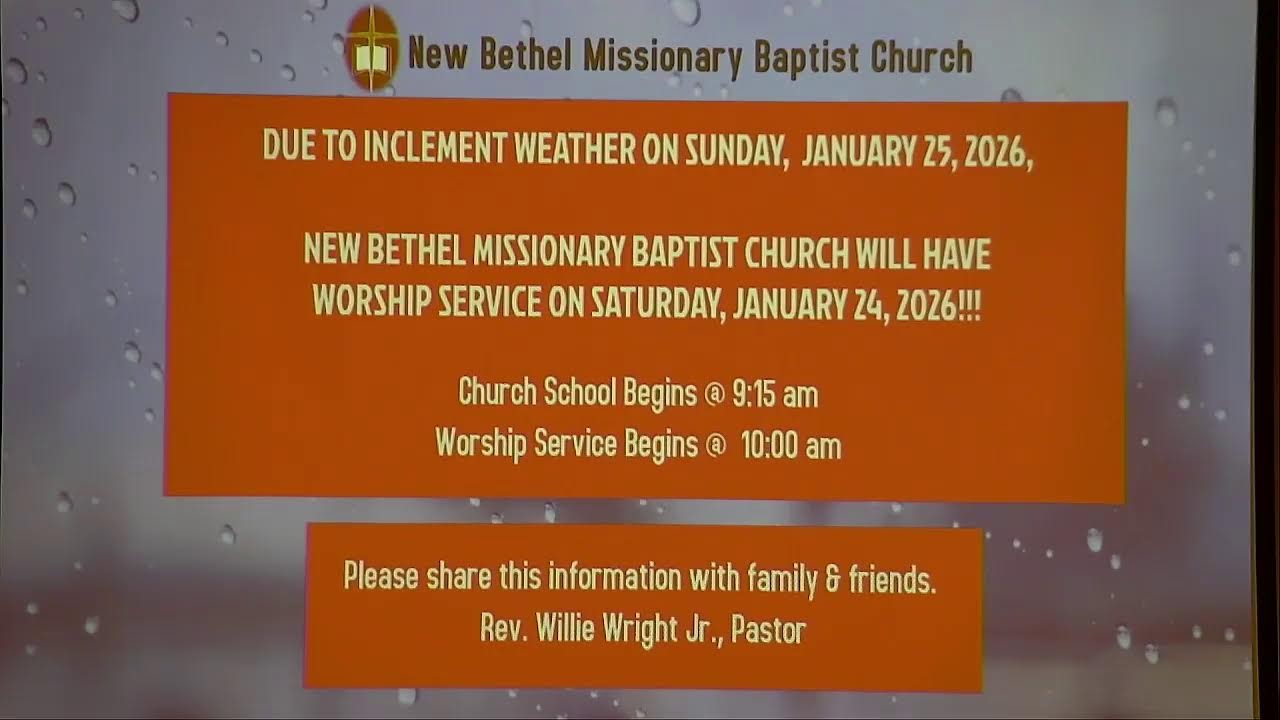 New Bethel Missionary Baptist Church

DUE TO INCLEMENT WEATHER ON SUNDAY, JANUARY 25, 2026,

NEW BETHEL MISSIONARY BAPTIST CHURCH WILL HAVE WORSHIP SERVICE ON SATURDAY, JANUARY 24, 2026!!!

Church School Begins @ 9:15 am
Worship Service Begins @ 10:00 am

Please share this information with family & friends.
Rev. Willie Wright Jr., Pastor